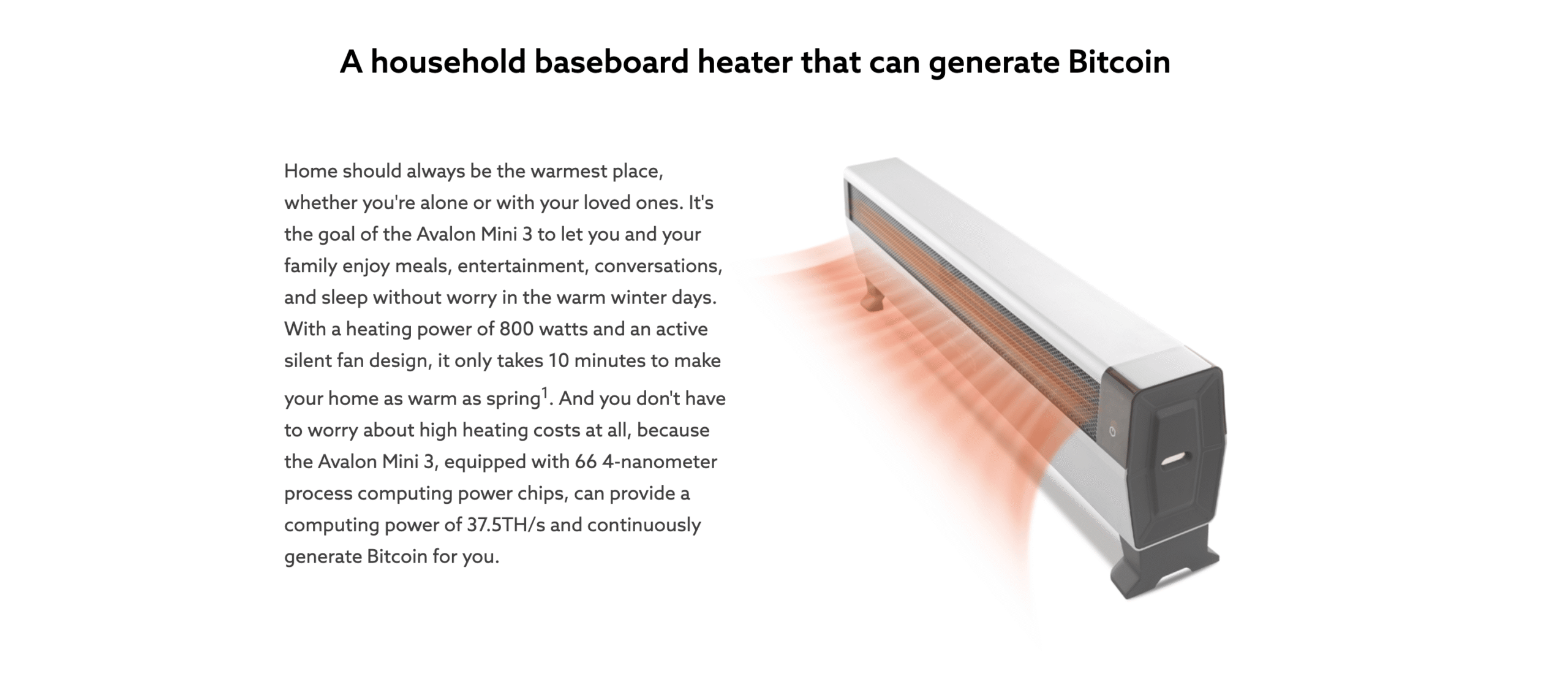 A household baseboard heater that can generate Bitcoin

Home should always be the warmest place, whether you're alone or with your loved ones. It's the goal of the Avalon Mini 3 to let you and your family enjoy meals, entertainment, conversations, and sleep without worry in the warm winter days. With a heating power of 800 watts and an active silent fan design, it only takes 10 minutes to make your home as warm as spring$^1$. And you don't have to worry about high heating costs at all, because the Avalon Mini 3, equipped with 66 4-nanometer process computing power chips, can provide a computing power of 37.5TH/s and continuously generate Bitcoin for you.